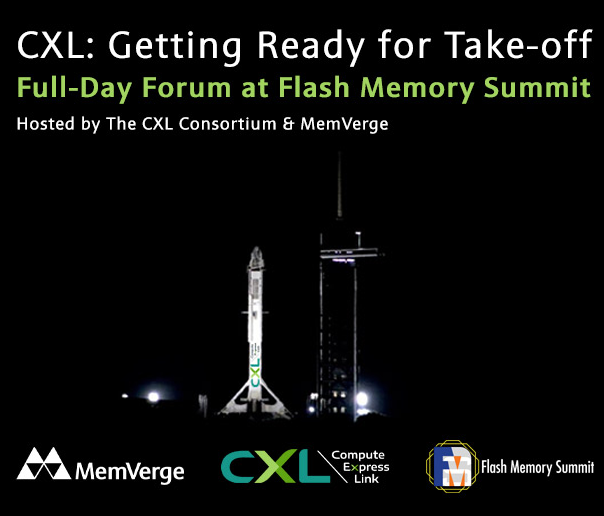 CXL: Getting Ready for Take-off

Full-Day Forum at Flash Memory Summit

Hosted by The CXL Consortium & MemVerge

CXL

MemVerge

CXL Compute Express Link

FM Flash Memory Summit